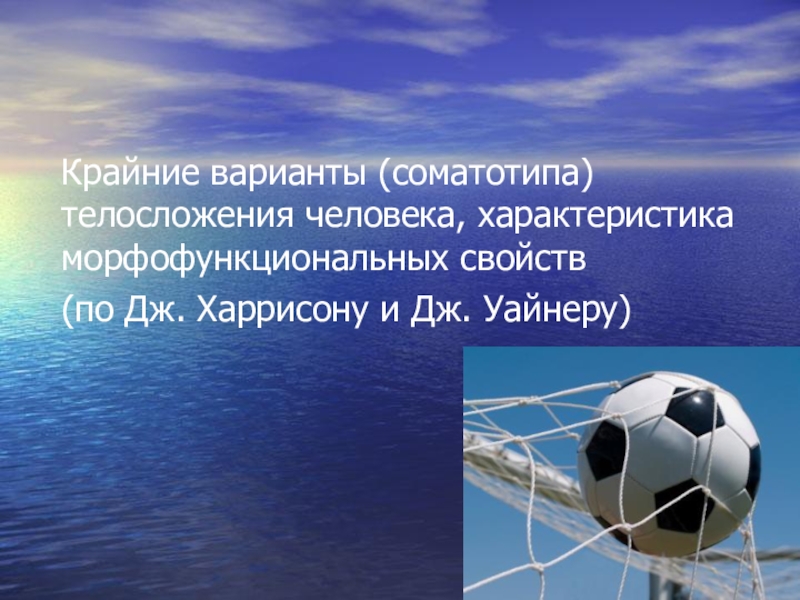 Крайние варианты (соматотипа) телосложения человека, характеристика морфофункциональных свойств

(по Дж. Харрисону и Дж. Уайнеру)